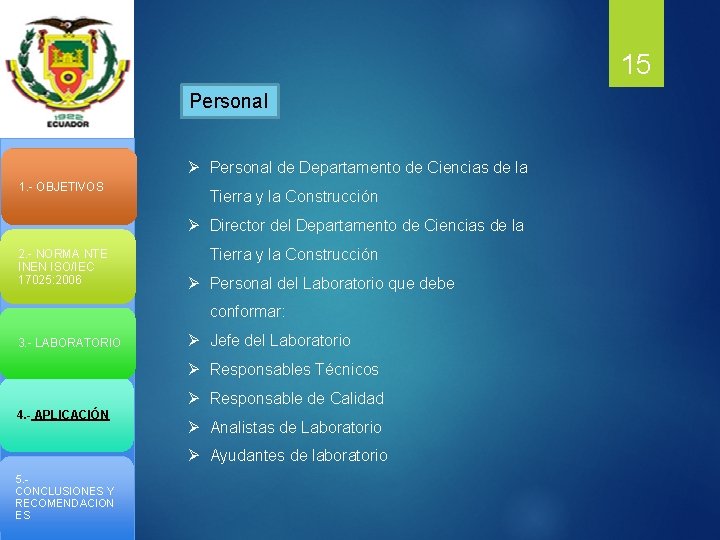 1922
ECUADOR

1.- OBJETIVOS

2.- NORMA NTE INEN ISO/IEC 17025:2006

3.- LABORATORIO

4.- APLICACIÓN

5.- CONCLUSIONES Y RECOMENDACIONES

15

Personal

➢ Personal de Departamento de Ciencias de la Tierra y la Construcción
➢ Director del Departamento de Ciencias de la Tierra y la Construcción
➢ Personal del Laboratorio que debe conformar:
➢ Jefe del Laboratorio
➢ Responsables Técnicos
➢ Responsable de Calidad
➢ Analistas de Laboratorio
➢ Ayudantes de laboratorio